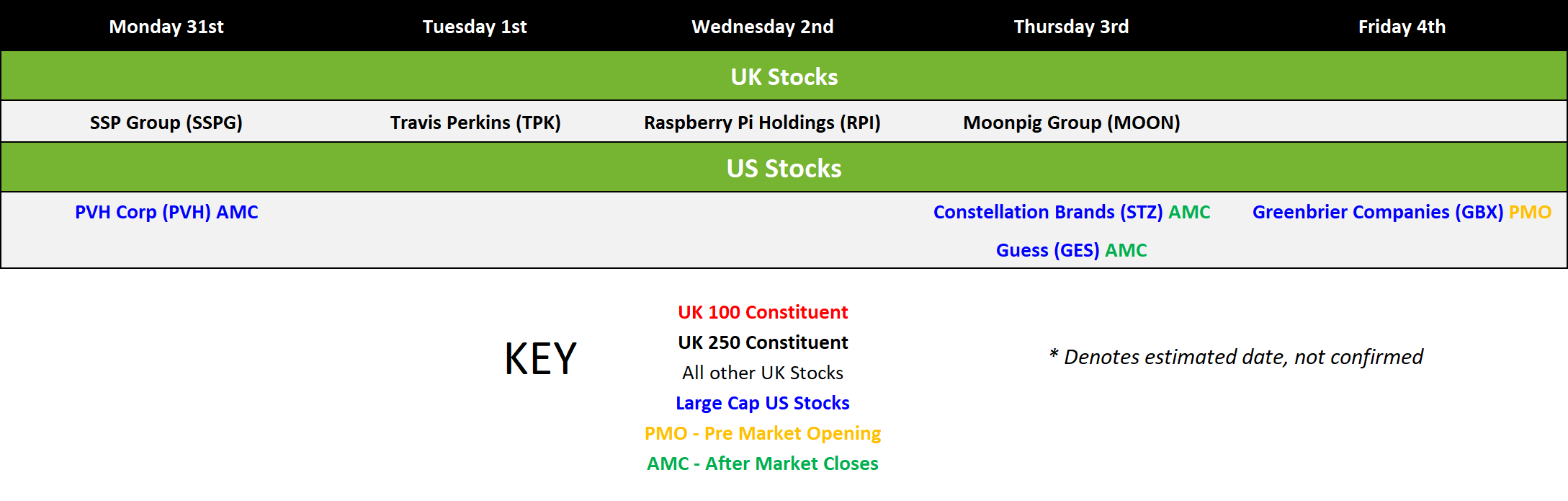 | Monday 31st | Tuesday 1st | Wednesday 2nd | Thursday 3rd | Friday 4th |
|---|---|---|---|---|
| UK Stocks | | | | |
| SSP Group (SSPG) | Travis Perkins (TPK) | Raspberry Pi Holdings (RPI) | Moonpig Group (MOON) | |
| US Stocks | | | | |
| PVH Corp (PVH) AMC | | | Constellation Brands (STZ) AMC | Greenbrier Companies (GBX) PMO |
| | | | Guess (GES) AMC | |

KEY

UK 100 Constituent
UK 250 Constituent
All other UK Stocks
Large Cap US Stocks
PMO - Pre Market Opening
AMC - After Market Closes

* Denotes estimated date, not confirmed